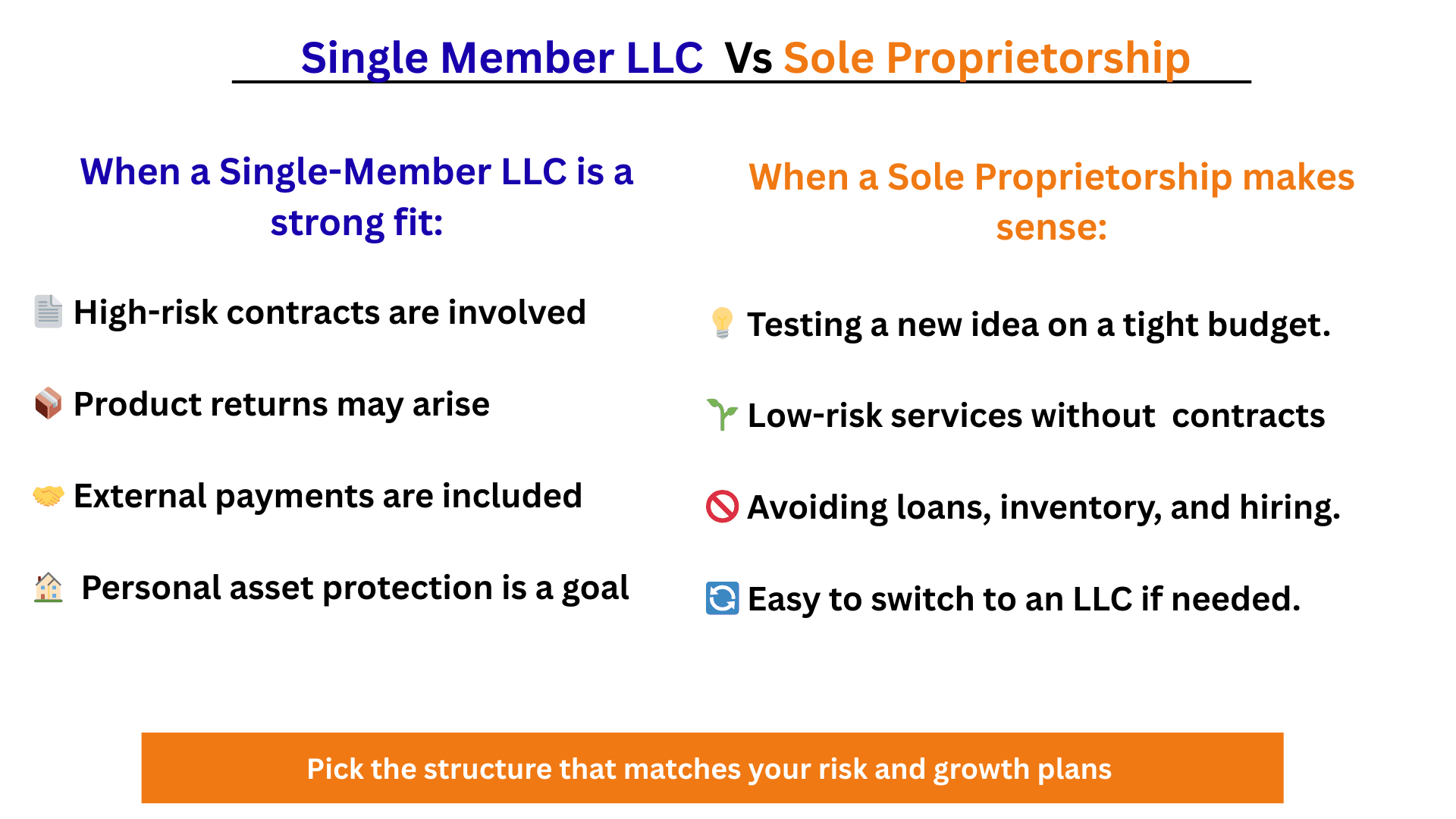 Single Member LLC Vs Sole Proprietorship

When a Single-Member LLC is a strong fit:

High-risk contracts are involved

Product returns may arise

External payments are included

Personal asset protection is a goal

When a Sole Proprietorship makes sense:

Testing a new idea on a tight budget.

Low-risk services without contracts

Avoiding loans, inventory, and hiring.

Easy to switch to an LLC if needed.

Pick the structure that matches your risk and growth plans